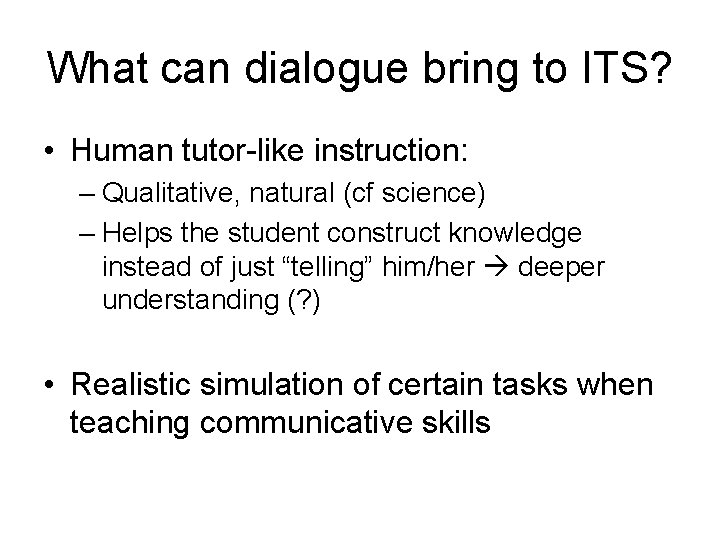 What can dialogue bring to ITS?

• Human tutor-like instruction:
– Qualitative, natural (cf science)
– Helps the student construct knowledge instead of just “telling” him/her → deeper understanding (?)

• Realistic simulation of certain tasks when teaching communicative skills